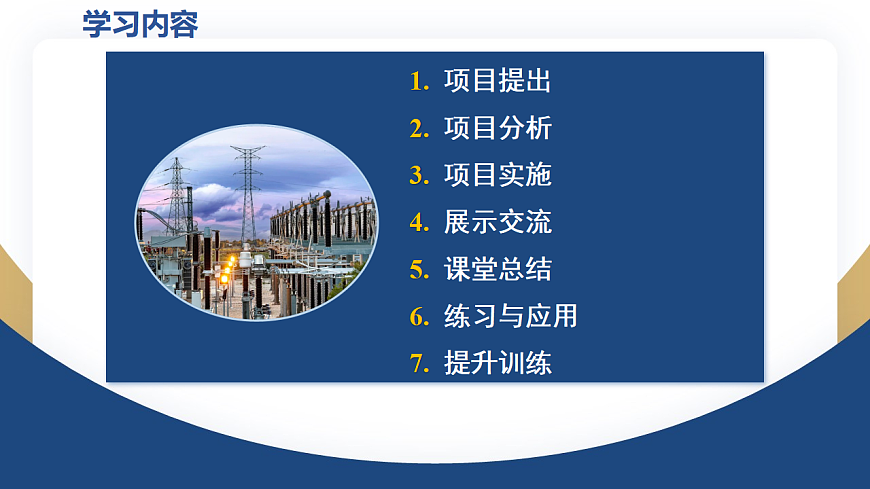 学习内容

1. 项目提出
2. 项目分析
3. 项目实施
4. 展示交流
5. 课堂总结
6. 练习与应用
7. 提升训练